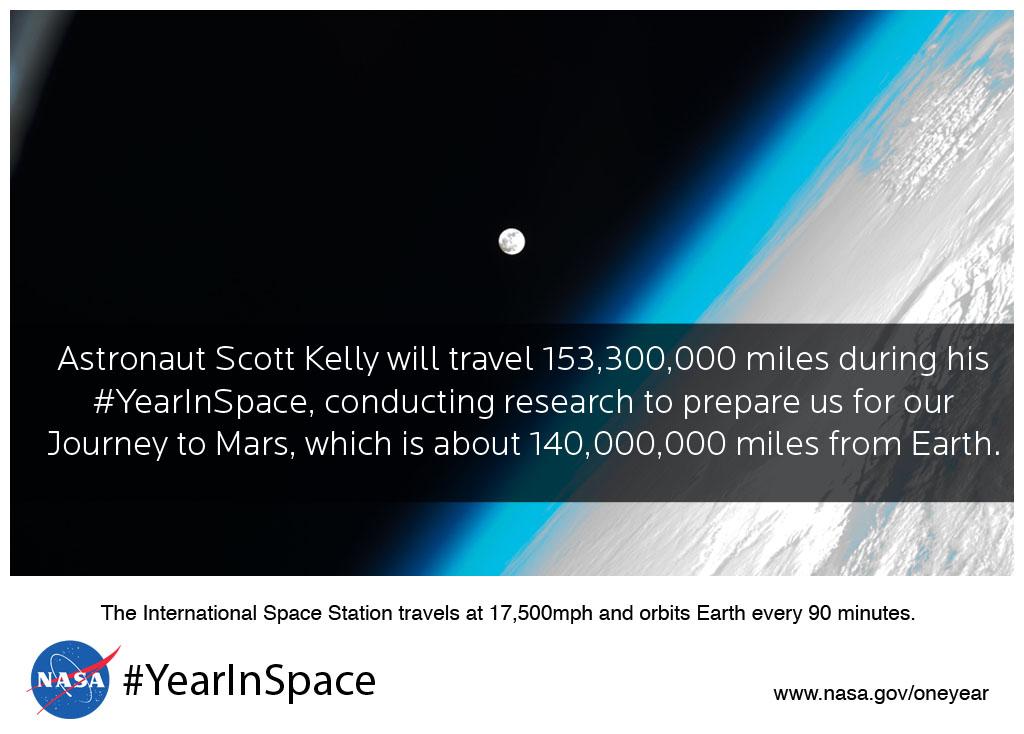 Astronaut Scott Kelly will travel 153,300,000 miles during his #YearInSpace, conducting research to prepare us for our Journey to Mars, which is about 140,000,000 miles from Earth.

The International Space Station travels at 17,500mph and orbits Earth every 90 minutes.

NASA

#YearInSpace

www.nasa.gov/oneyear